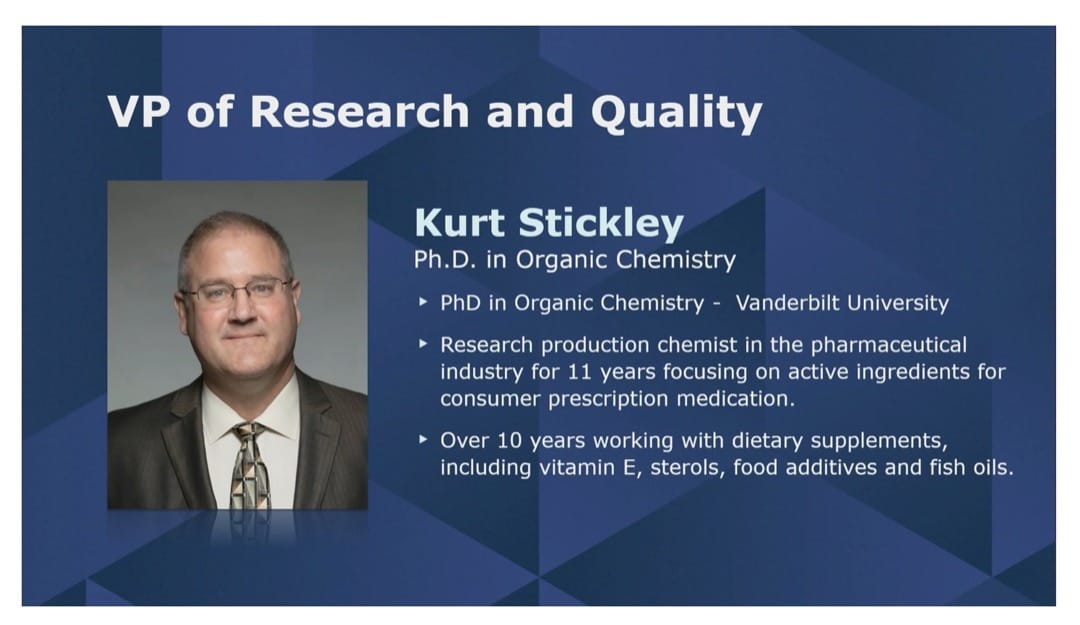 VP of Research and Quality

Kurt Stickley
Ph.D. in Organic Chemistry

▸ PhD in Organic Chemistry - Vanderbilt University

▸ Research production chemist in the pharmaceutical industry for 11 years focusing on active ingredients for consumer prescription medication.

▸ Over 10 years working with dietary supplements, including vitamin E, sterols, food additives and fish oils.